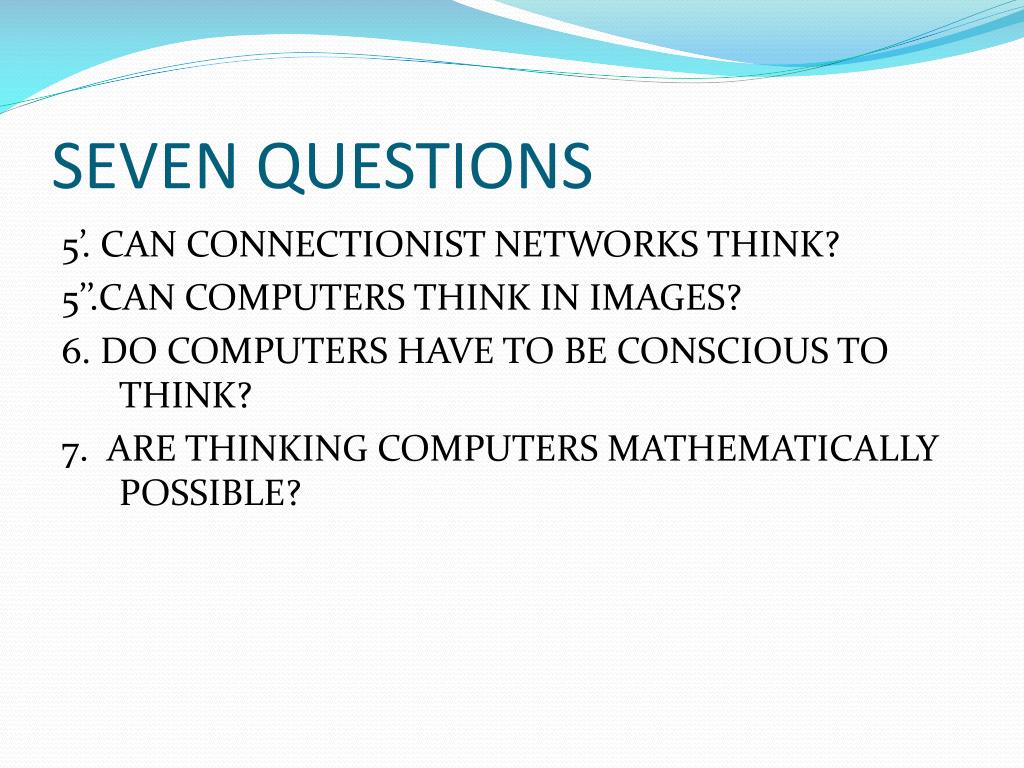 SEVEN QUESTIONS

5’. CAN CONNECTIONIST NETWORKS THINK?

5’’.CAN COMPUTERS THINK IN IMAGES?

6. DO COMPUTERS HAVE TO BE CONSCIOUS TO THINK?

7. ARE THINKING COMPUTERS MATHEMATICALLY POSSIBLE?